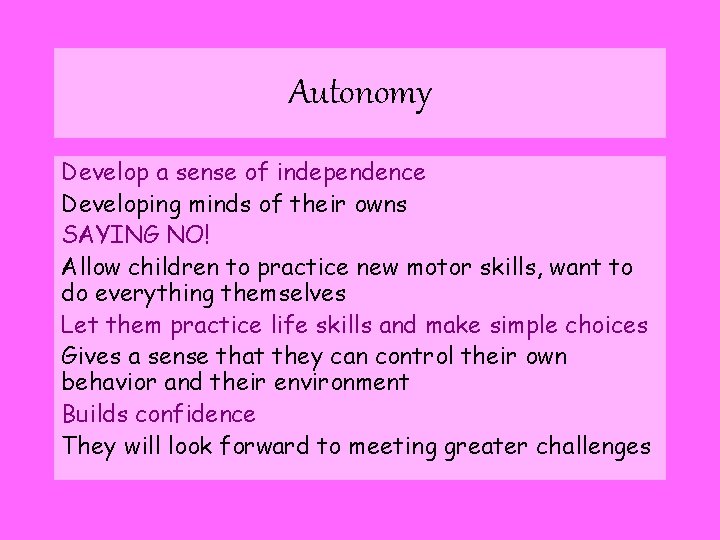 Autonomy

Develop a sense of independence

Developing minds of their owns

SAYING NO!

Allow children to practice new motor skills, want to do everything themselves

Let them practice life skills and make simple choices

Gives a sense that they can control their own behavior and their environment

Builds confidence

They will look forward to meeting greater challenges